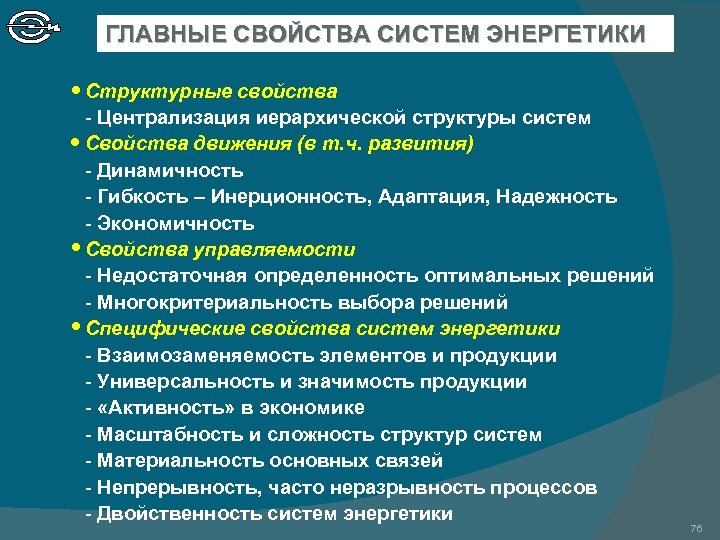 ГЛАВНЫЕ СВОЙСТВА СИСТЕМ ЭНЕРГЕТИКИ

• Структурные свойства
- Централизация иерархической структуры систем
• Свойства движения (в т.ч. развития)
- Динамичность
- Гибкость – Инерционность, Адаптация, Надежность
- Экономичность
• Свойства управляемости
- Недостаточная определенность оптимальных решений
- Многокритериальность выбора решений
• Специфические свойства систем энергетики
- Взаимозаменяемость элементов и продукции
- Универсальность и значимость продукции
- «Активность» в экономике
- Масштабность и сложность структур систем
- Материальность основных связей
- Непрерывность, часто неразрывность процессов
- Двойственность систем энергетики

76